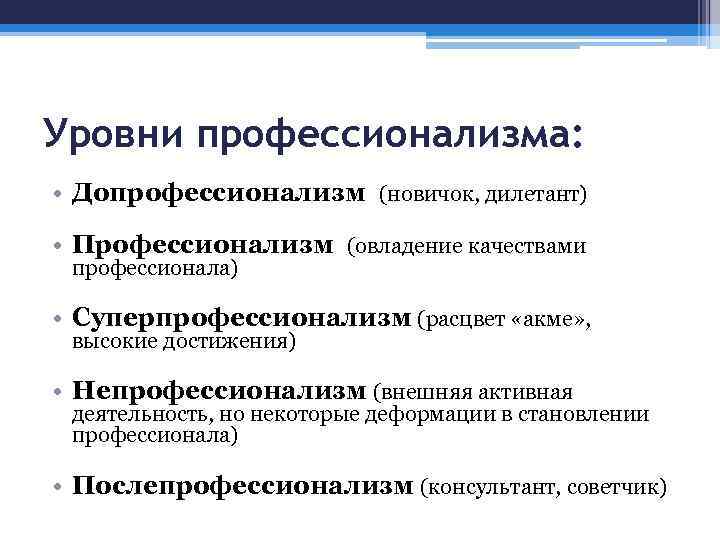 Уровни профессионализма:

• Допрофессионализм (новичок, дилетант)

• Профессионализм (овладение качествами профессионала)

• Суперпрофессионализм (расцвет «акме», высокие достижения)

• Непрофессионализм (внешняя активная деятельность, но некоторые деформации в становлении профессионала)

• Послепрофессионализм (консультант, советчик)